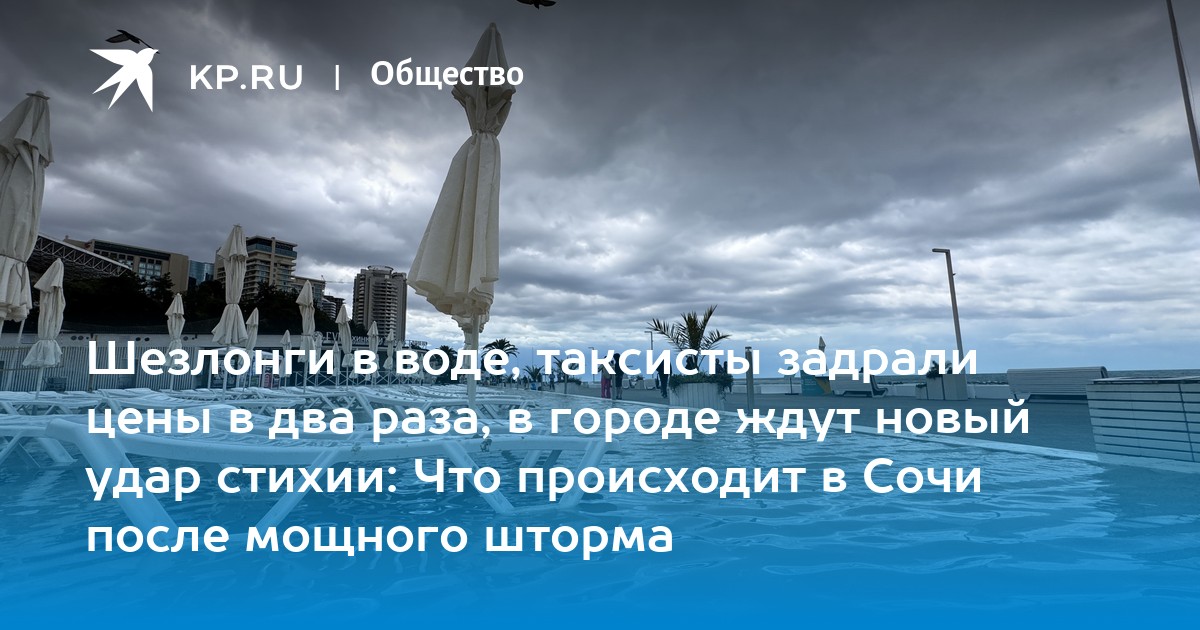 KP.RU | Общество

Шезлонги в воде, таксисты задрали цены в два раза, в городе ждут новый удар стихии: Что происходит в Сочи после мощного шторма